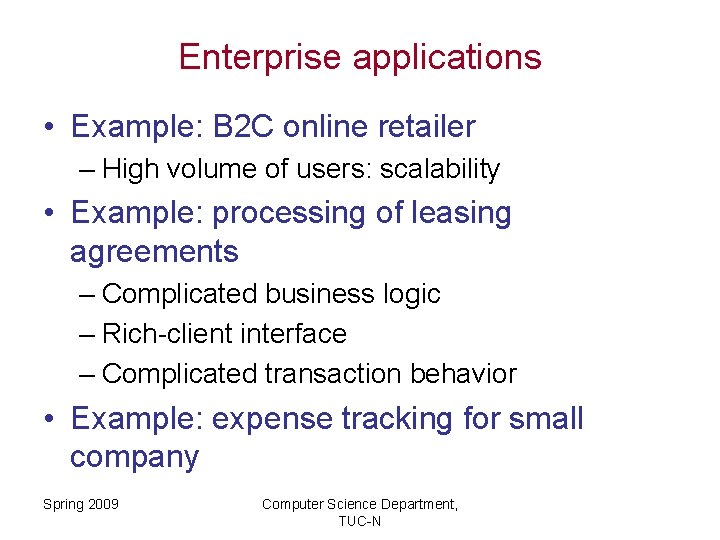 Enterprise applications

• Example: B2C online retailer
– High volume of users: scalability
• Example: processing of leasing agreements
– Complicated business logic
– Rich-client interface
– Complicated transaction behavior
• Example: expense tracking for small company

Spring 2009

Computer Science Department, TUC-N